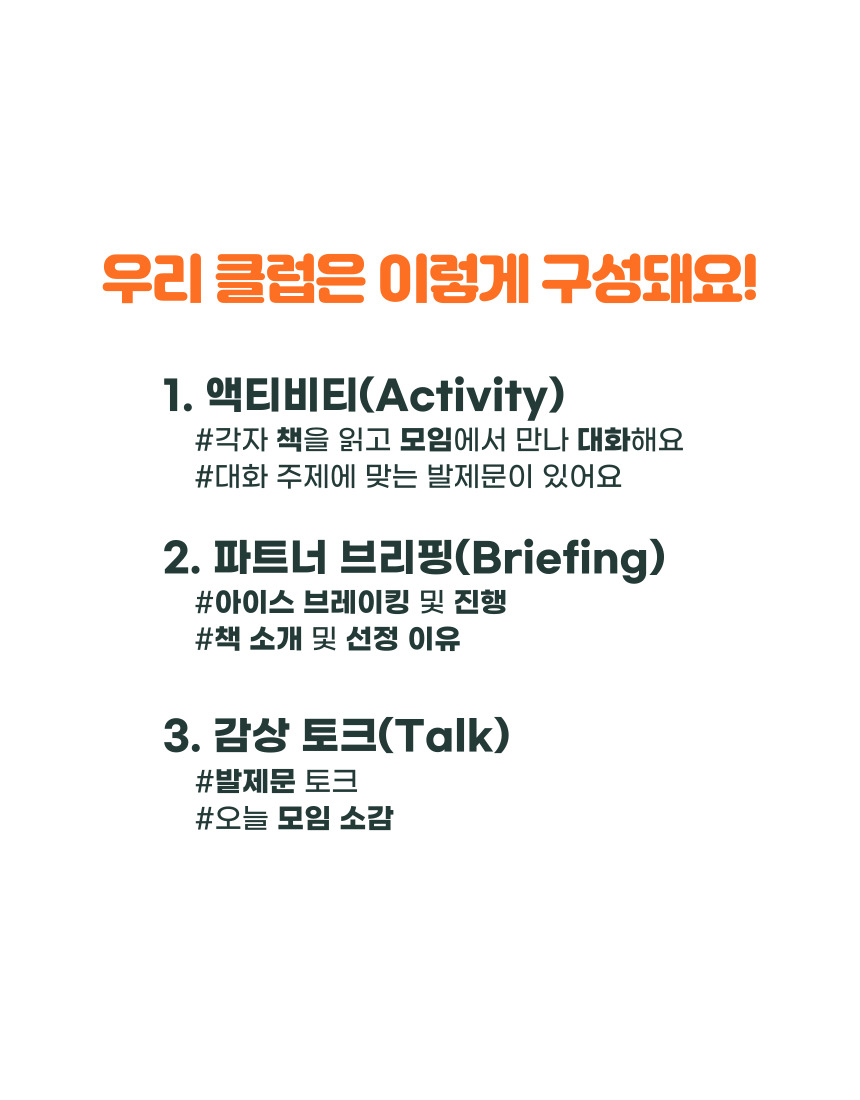 우리 클럽은 이렇게 구성돼요!

1. 액티비티(Activity)
#각자 책을 읽고 모임에서 만나 대화해요
#대화 주제에 맞는 발제문이 있어요

2. 파트너 브리핑(Briefing)
#아이스 브레이킹 및 진행
#책 소개 및 선정 이유

3. 감상 토크(Talk)
#발제문 토크
#오늘 모임 소감